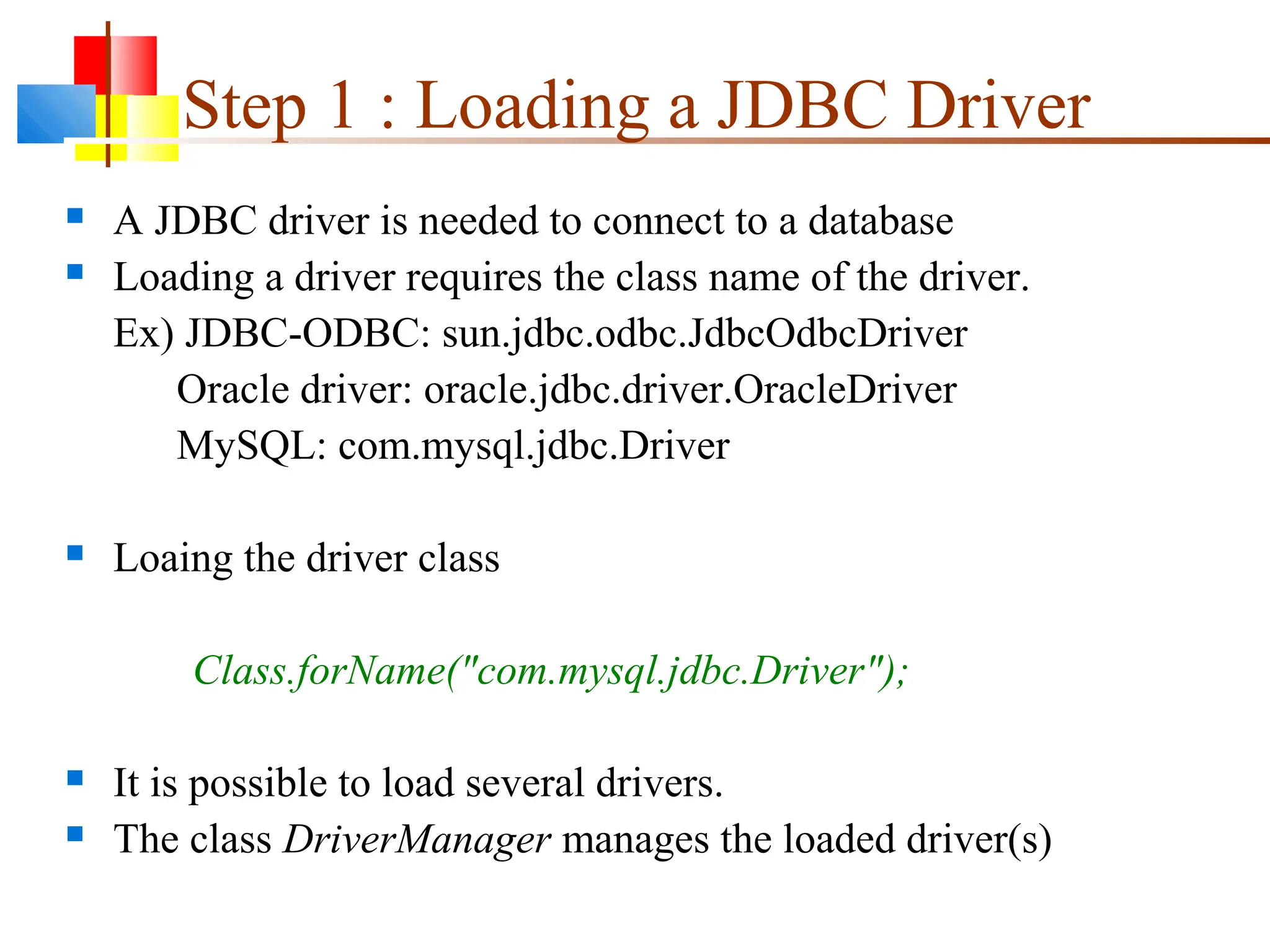 Step 1 : Loading a JDBC Driver

- A JDBC driver is needed to connect to a database
- Loading a driver requires the class name of the driver.
Ex) JDBC-ODBC: sun.jdbc.odbc.JdbcOdbcDriver
Oracle driver: oracle.jdbc.driver.OracleDriver
MySQL: com.mysql.jdbc.Driver

- Loaing the driver class

Class.forName("com.mysql.jdbc.Driver");

- It is possible to load several drivers.
- The class DriverManager manages the loaded driver(s)